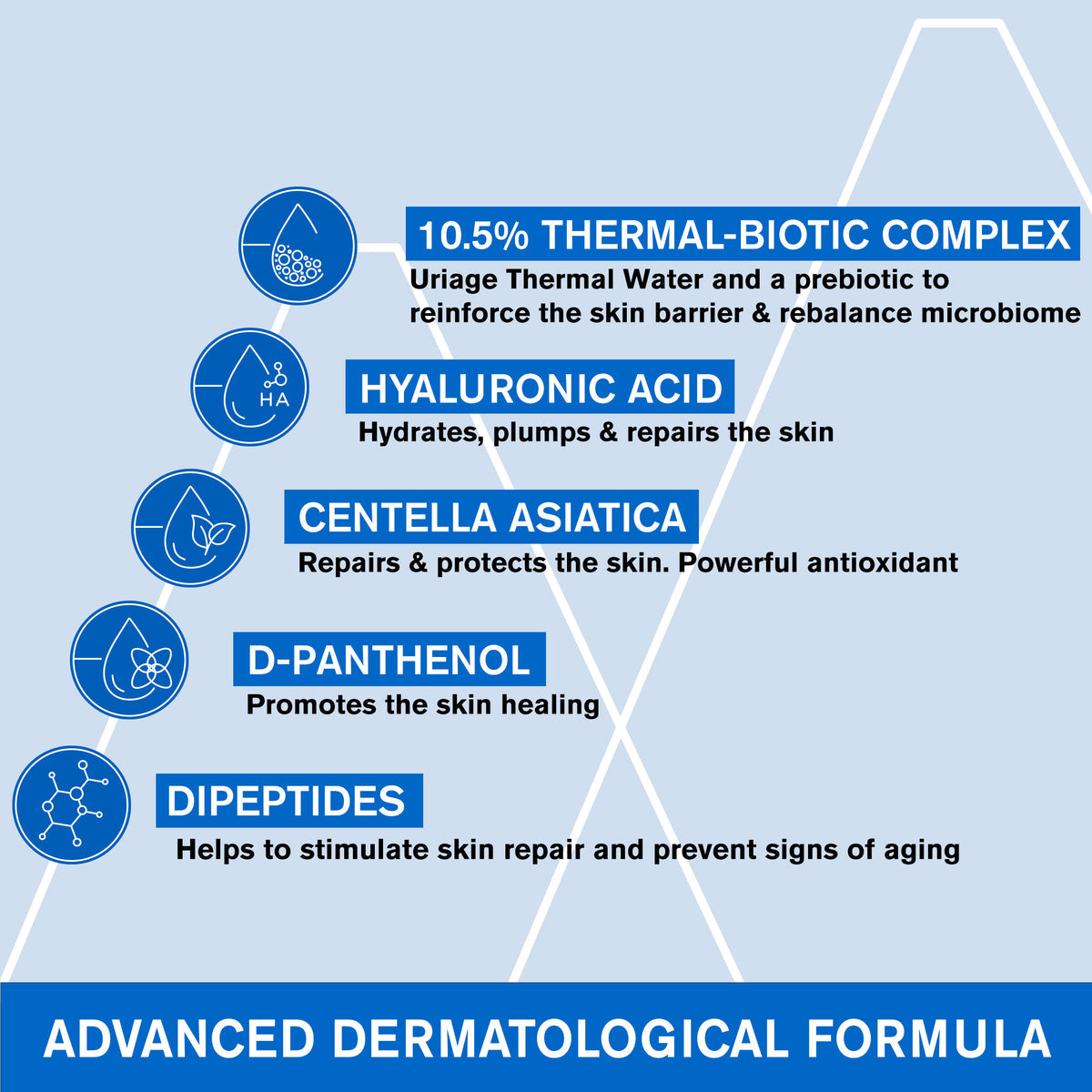 10.5% THERMAL-BIOTIC COMPLEX
Uriage Thermal Water and a prebiotic to reinforce the skin barrier & rebalance microbiome

HA
HYALURONIC ACID
Hydrates, plumps & repairs the skin

CENTELLA ASIATICA
Repairs & protects the skin. Powerful antioxidant

D-PANTHENOL
Promotes the skin healing

DIPEPTIDES
Helps to stimulate skin repair and prevent signs of aging

ADVANCED DERMATOLOGICAL FORMULA